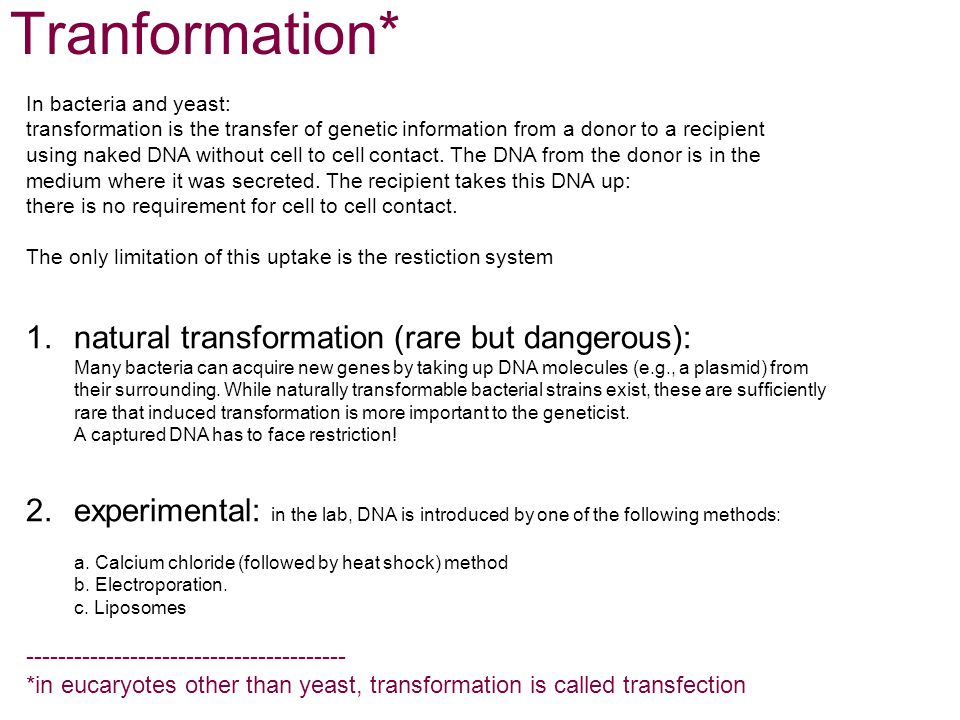 Tranformation*

In bacteria and yeast:
transformation is the transfer of genetic information from a donor to a recipient using naked DNA without cell to cell contact. The DNA from the donor is in the medium where it was secreted. The recipient takes this DNA up:
there is no requirement for cell to cell contact.

The only limitation of this uptake is the restiction system

1. natural transformation (rare but dangerous):
Many bacteria can acquire new genes by taking up DNA molecules (e.g., a plasmid) from their surrounding. While naturally transformable bacterial strains exist, these are sufficiently rare that induced transformation is more important to the geneticist.
A captured DNA has to face restriction!

2. experimental: in the lab, DNA is introduced by one of the following methods:

a. Calcium chloride (followed by heat shock) method
b. Electroporation.
c. Liposomes

----------------------------------------
*in eucaryotes other than yeast, transformation is called transfection